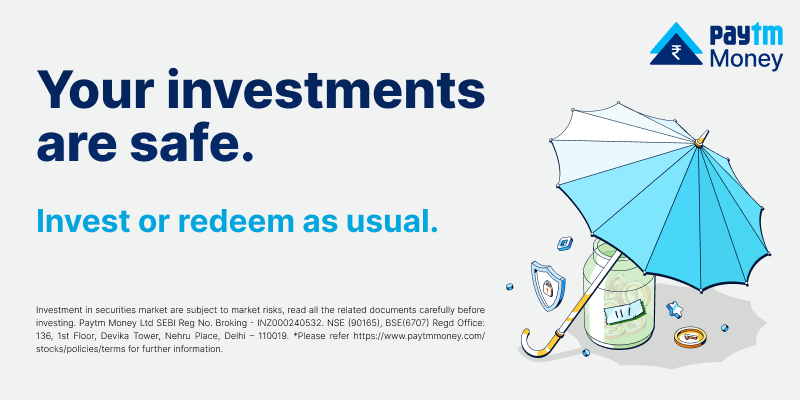 ₹ Paytm Money

Your investments are safe.

Invest or redeem as usual.

Investment in securities market are subject to market risks, read all the related documents carefully before investing. Paytm Money Ltd SEBI Reg No. Broking - INZ000240532. NSE (90165), BSE(6707) Regd Office: 136, 1st Floor, Devika Tower, Nehru Place, Delhi – 110019. *Please refer https://www.paytmmoney.com/stocks/policies/terms for further information.